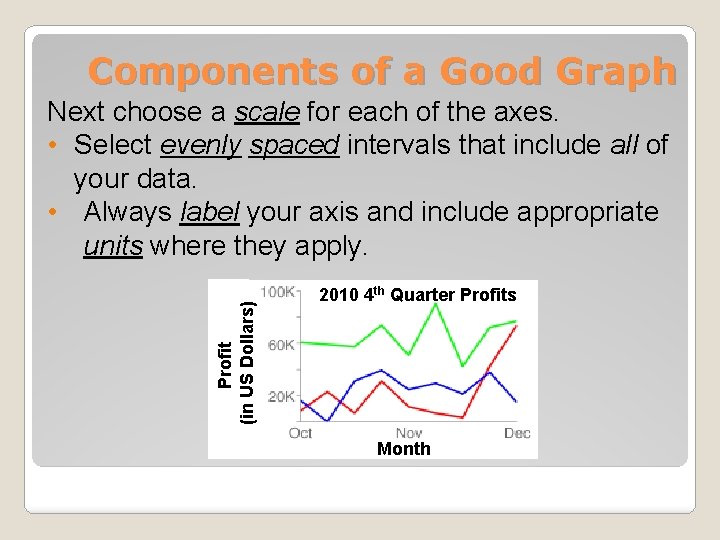 Components of a Good Graph

Next choose a scale for each of the axes.

• Select evenly spaced intervals that include all of your data.

• Always label your axis and include appropriate units where they apply.

2010 4$^{th}$ Quarter Profits

Profit (in US Dollars)

100K

60K

20K

Oct

Nov

Dec

Month